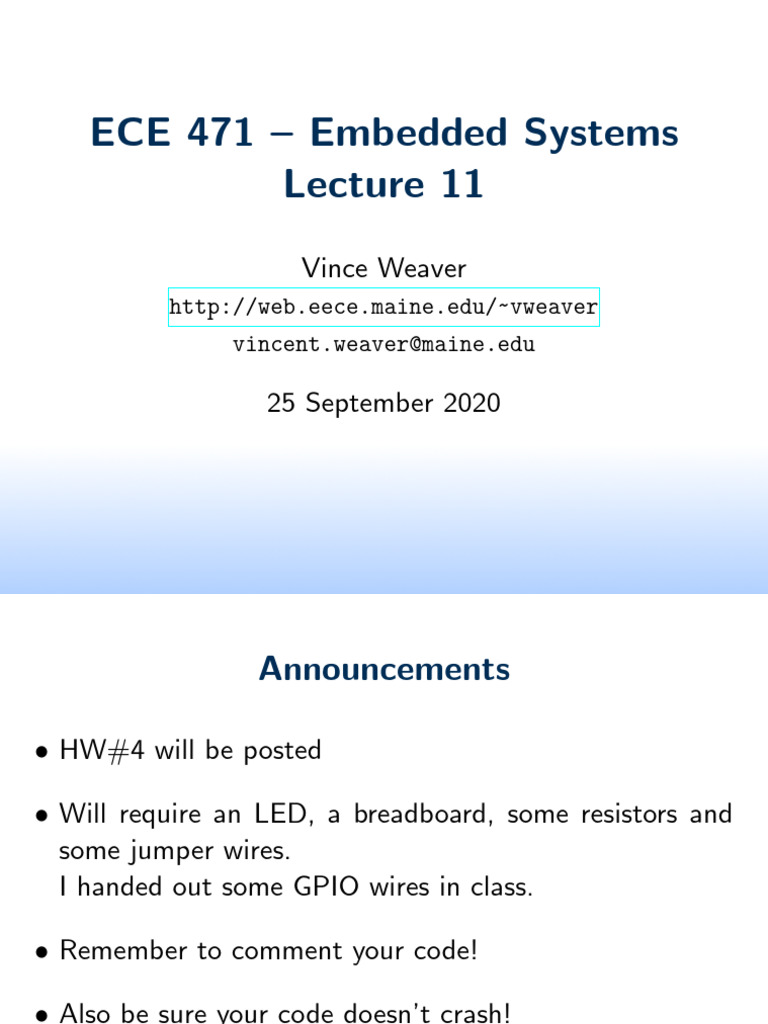 ECE 471 – Embedded Systems
Lecture 11

Vince Weaver
http://web.eece.maine.edu/~vweaver
vincent.weaver@maine.edu

25 September 2020

Announcements

• HW#4 will be posted

• Will require an LED, a breadboard, some resistors and some jumper wires.
I handed out some GPIO wires in class.

• Remember to comment your code!

• Also be sure your code doesn't crash!